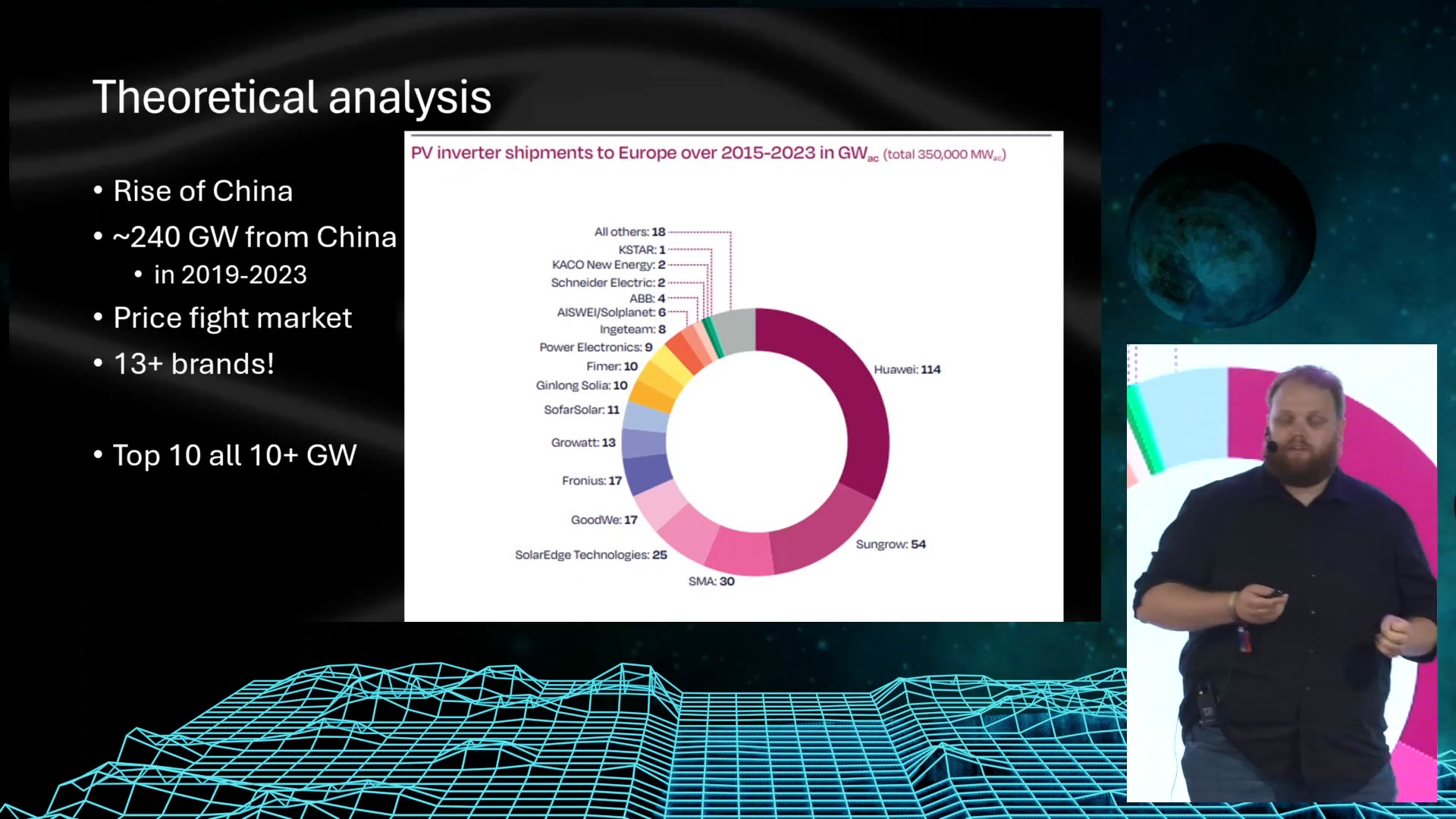 Theoretical analysis

• Rise of China
• ~240 GW from China
  • in 2019-2023
• Price fight market
• 13+ brands!

• Top 10 all 10+ GW

PV inverter shipments to Europe over 2015-2023 in $GW_{ac}$ (total 350,000 $MW_{ac}$)

All others: 18
KSTAR: 1
KACO New Energy: 2
Schneider Electric: 2
ABB: 4
AISWEI/Solplanet: 6
Ingeteam: 8
Power Electronics: 9
Fimer: 10
Ginlong Solia: 10
SofarSolar: 11
Growatt: 13
Fronius: 17
GoodWe: 17
SolarEdge Technologies: 25
SMA: 30
Sungrow: 54
Huawei: 114